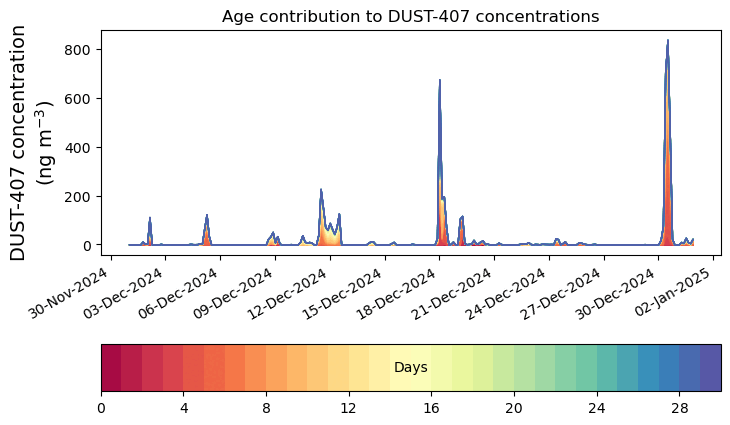 Age contribution to DUST-407 concentrations

DUST-407 concentration (ng m$^{-3}$)

800
600
400
200
0

30-Nov-2024
03-Dec-2024
06-Dec-2024
09-Dec-2024
12-Dec-2024
15-Dec-2024
18-Dec-2024
21-Dec-2024
24-Dec-2024
27-Dec-2024
30-Dec-2024
02-Jan-2025

Days

0
4
8
12
16
20
24
28